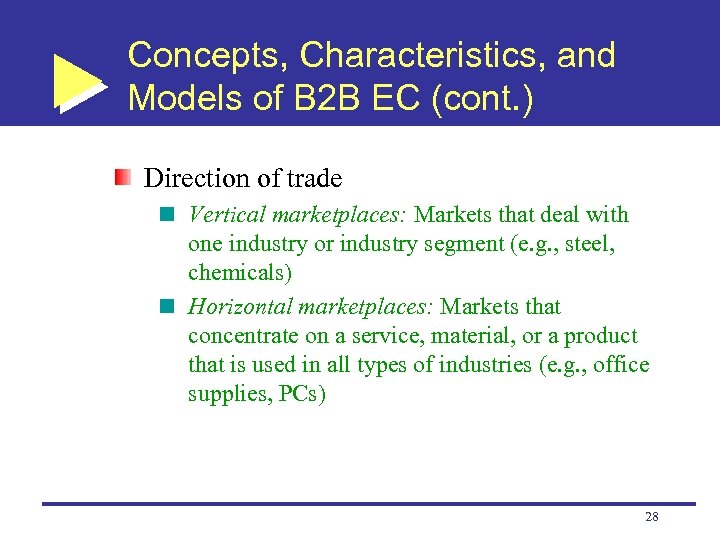 Concepts, Characteristics, and Models of B2B EC (cont.)

Direction of trade

Vertical marketplaces: Markets that deal with one industry or industry segment (e.g., steel, chemicals)

Horizontal marketplaces: Markets that concentrate on a service, material, or a product that is used in all types of industries (e.g., office supplies, PCs)

28